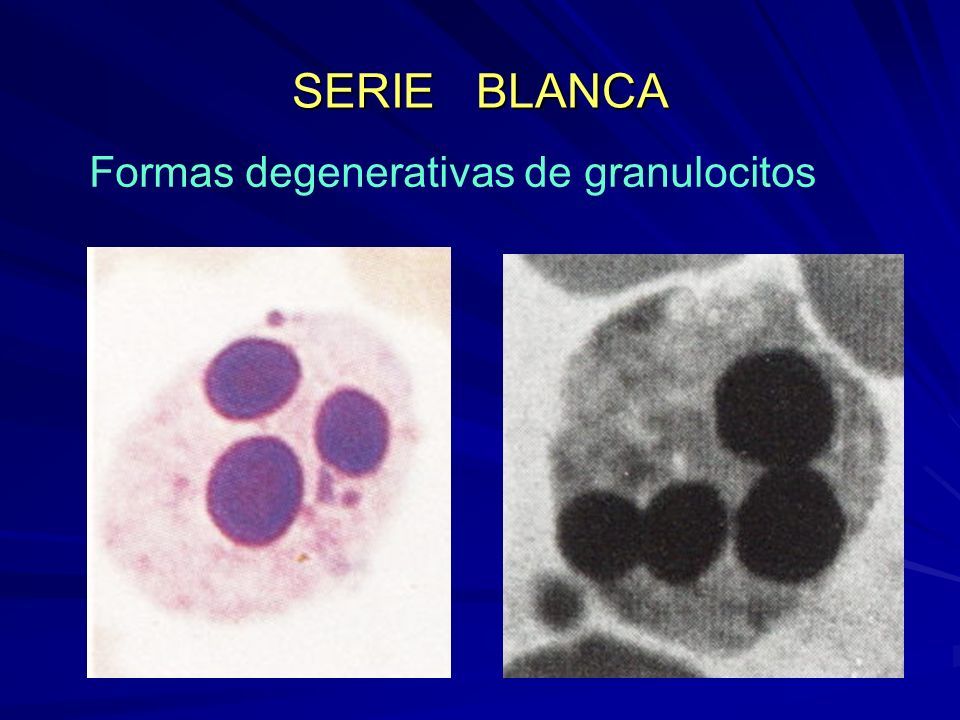 SERIE BLANCA

Formas degenerativas de granulocitos